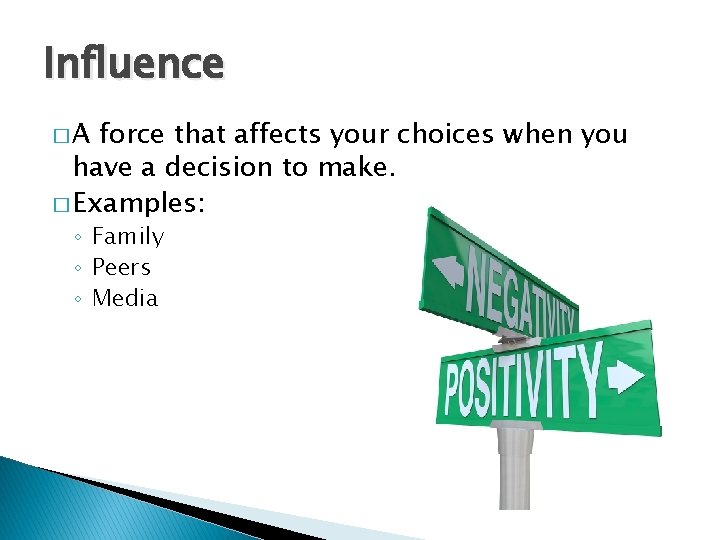 Influence

□ A force that affects your choices when you have a decision to make.

□ Examples:
◦ Family
◦ Peers
◦ Media

NEGATIVITY

POSITIVITY